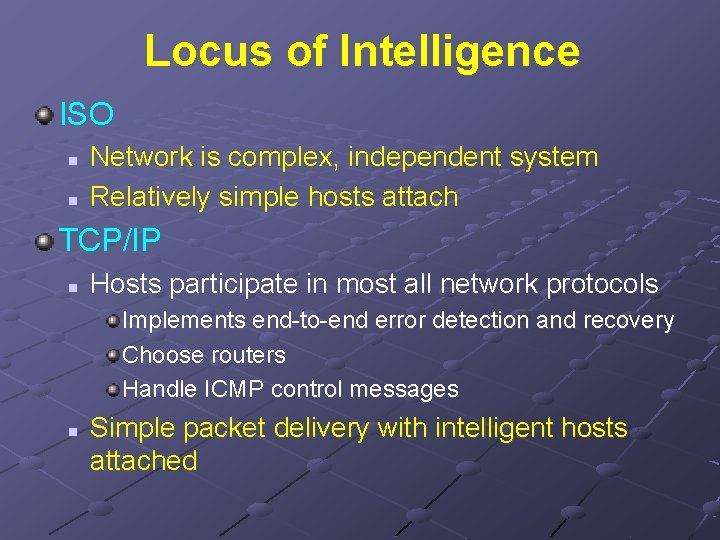 Locus of Intelligence

ISO

Network is complex, independent system

Relatively simple hosts attach

TCP/IP

Hosts participate in most all network protocols

Implements end-to-end error detection and recovery

Choose routers

Handle ICMP control messages

Simple packet delivery with intelligent hosts attached